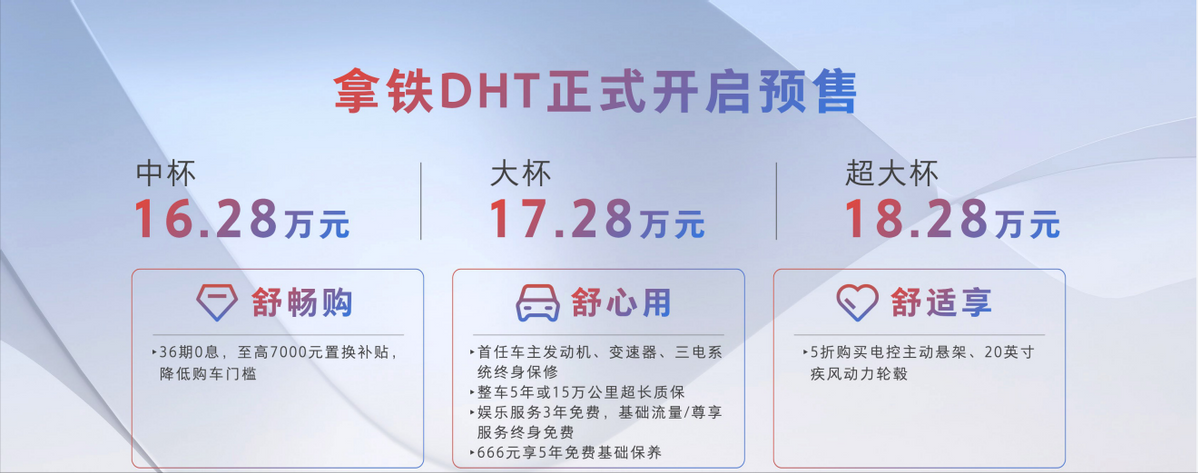 拿铁DHT正式开启预售

中杯
16.28万元

大杯
17.28万元

超大杯
18.28万元

舒畅购

‣36期0息，至高7000元置换补贴，降低购车门槛

舒心用

‣首任车主发动机、变速器、三电系统终身保修
‣整车5年或15万公里超长质保
‣娱乐服务3年免费，基础流量/尊享服务终身免费
‣666元享5年免费基础保养

舒适享

‣5折购买电控主动悬架、20英寸疾风动力轮毂